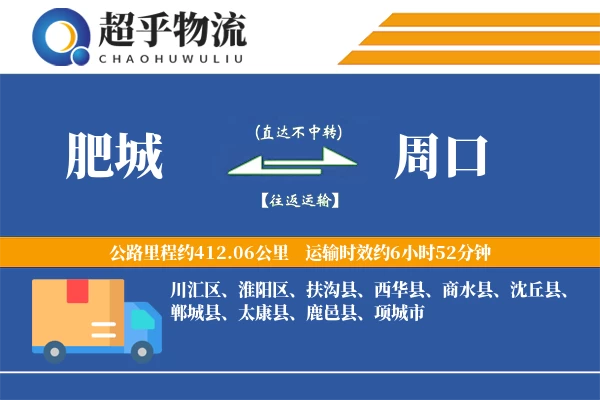 超乎物流
CHAOHUWULIU

肥城

(直达不中转)

【往返运输】

周口

公路里程约412.06公里　运输时效约6小时52分钟

川汇区、淮阳区、扶沟县、西华县、商水县、沈丘县、郸城县、太康县、鹿邑县、项城市